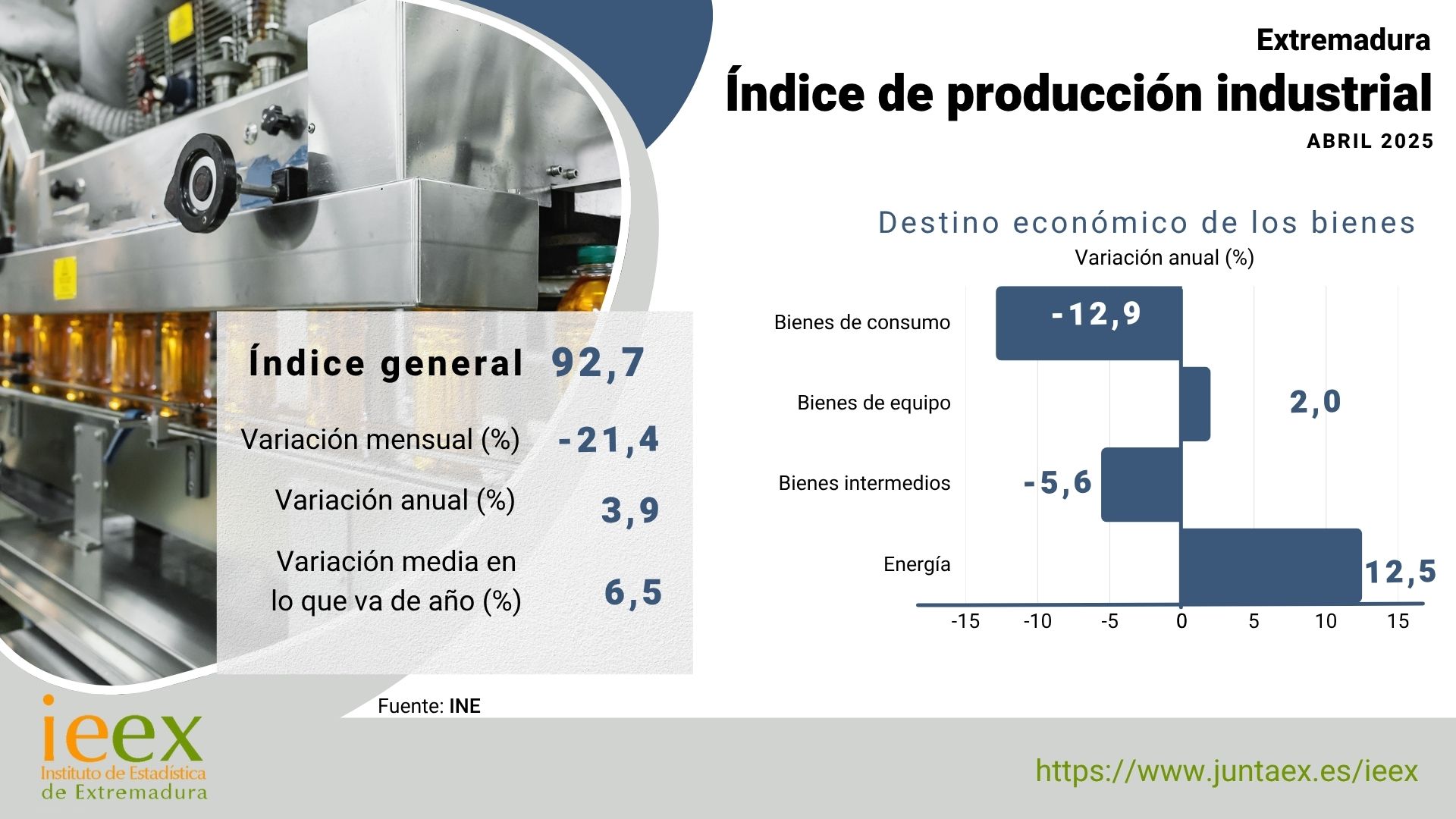 Extremadura
Índice de producción industrial
ABRIL 2025

Índice general 92,7
Variación mensual (%) -21,4
Variación anual (%) 3,9
Variación media en lo que va de año (%) 6,5

Destino económico de los bienes
Variación anual (%)

Bienes de consumo -12,9
Bienes de equipo 2,0
Bienes intermedios -5,6
Energía 12,5

-15 -10 -5 0 5 10 15

Fuente: INE

ieex
Instituto de Estadística de Extremadura

https://www.juntaex.es/ieex